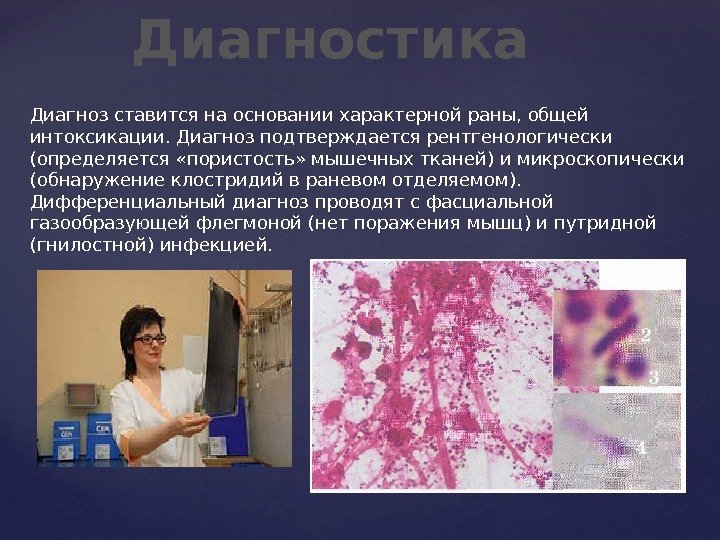 Диагностика

Диагноз ставится на основании характерной раны, общей интоксикации. Диагноз подтверждается рентгенологически (определяется «пористость» мышечных тканей) и микроскопически (обнаружение клостридий в раневом отделяемом). Дифференциальный диагноз проводят с фасциальной газообразующей флегмоной (нет поражения мышц) и путридной (гнилостной) инфекцией.

2
2
3
1